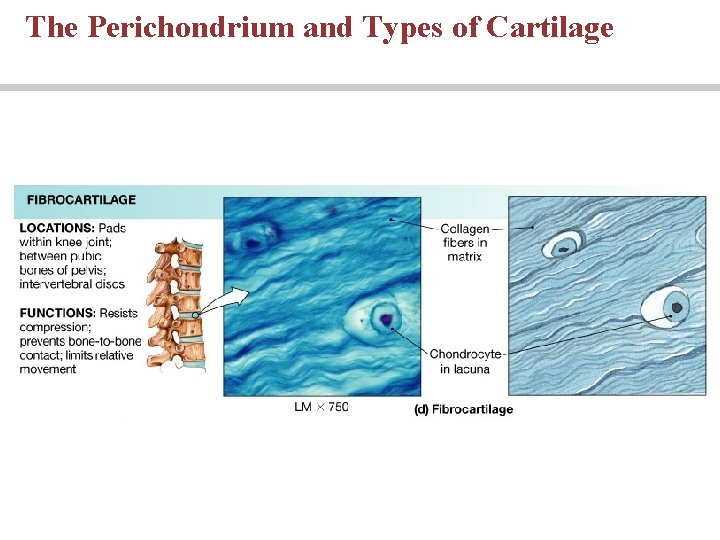 The Perichondrium and Types of Cartilage

FIBROCARTILAGE

LOCATIONS: Pads within knee joint; between pubic bones of pelvis; intervertebral discs

FUNCTIONS: Resists compression; prevents bone-to-bone contact; limits relative movement

Collagen fibers in matrix

Chondrocyte in lacuna

LM × 750

(d) Fibrocartilage